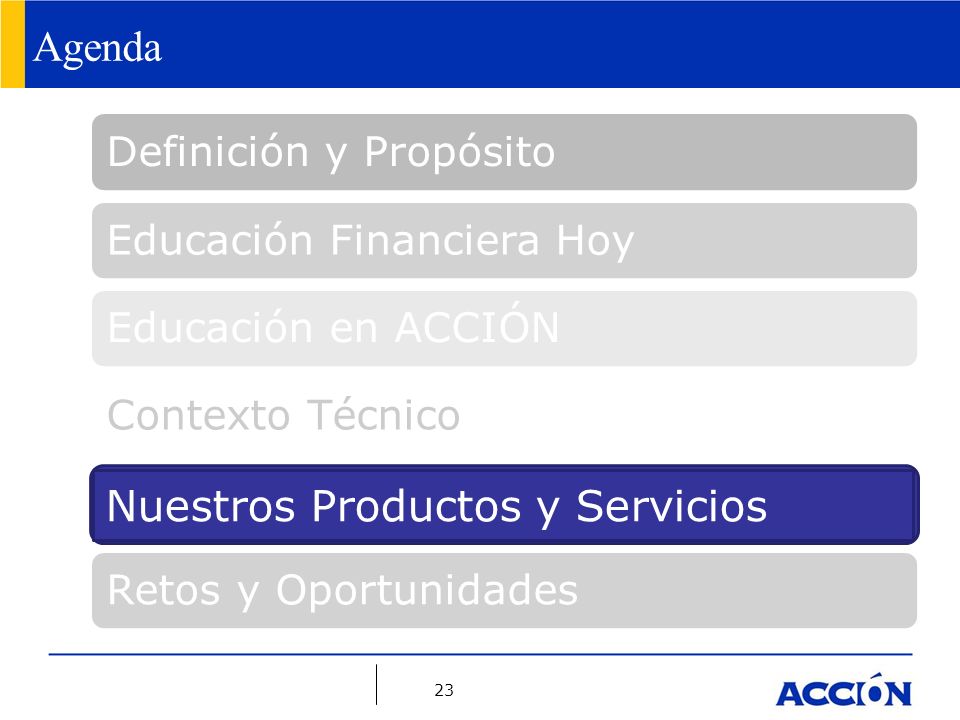 Agenda

Definición y Propósito

Educación Financiera Hoy

Educación en ACCIÓN

Contexto Técnico

Nuestros Productos y Servicios

Retos y Oportunidades

23

ACCIÓN